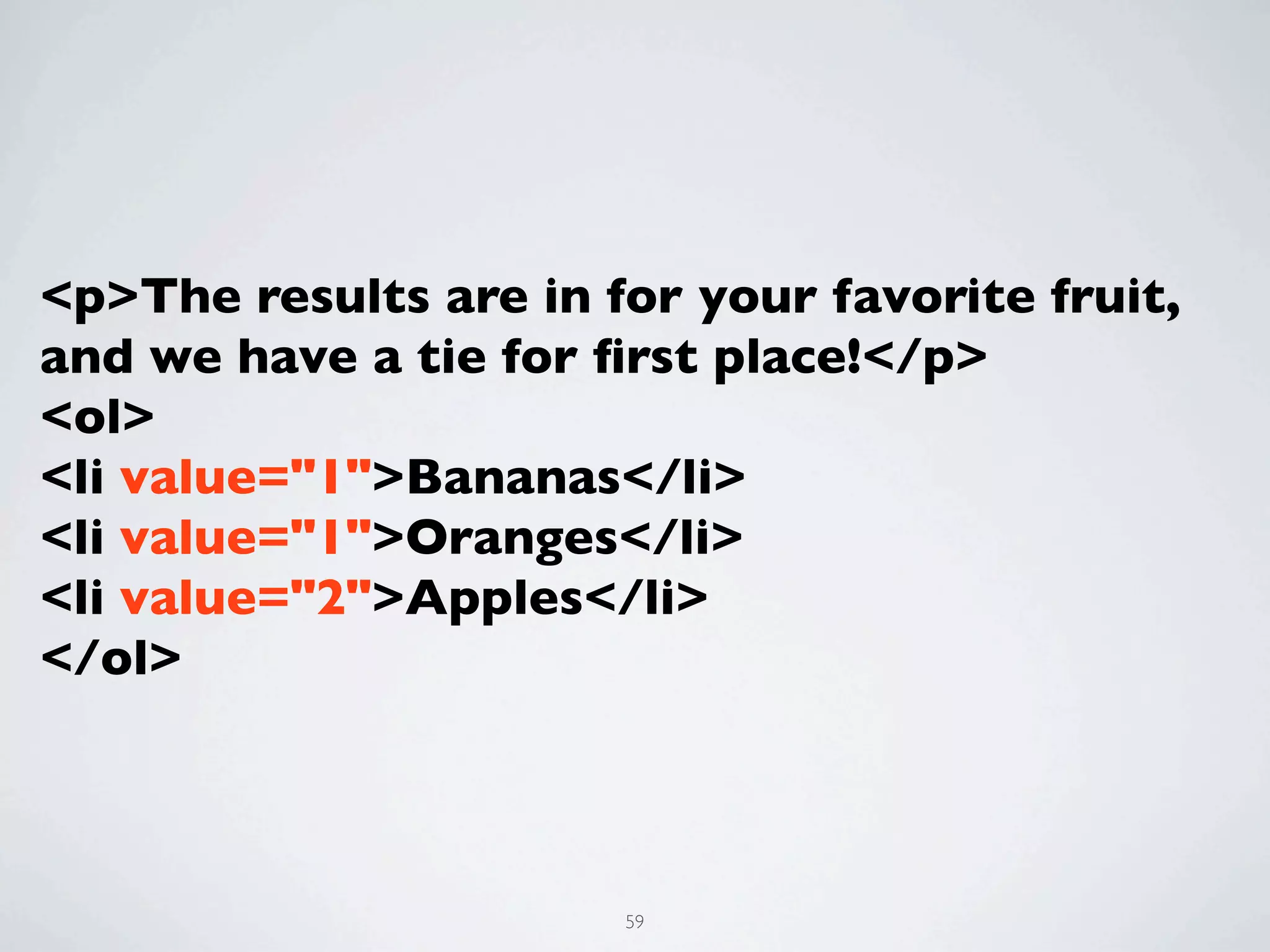 <p>The results are in for your favorite fruit, and we have a tie for first place!</p>
<ol>
<li value="1">Bananas</li>
<li value="1">Oranges</li>
<li value="2">Apples</li>
</ol>

59